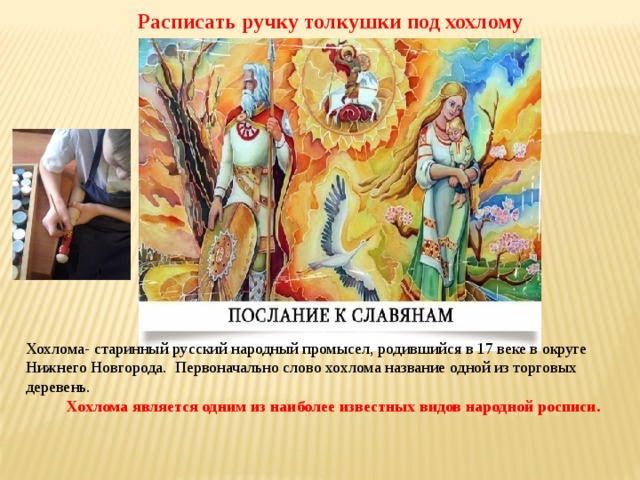 Расписать ручку толкушки под хохлому

ПОСЛАНИЕ К СЛАВЯНАМ

Хохлома- старинный русский народный промысел, родившийся в 17 веке в округе Нижнего Новгорода. Первоначально слово хохлома название одной из торговых деревень.

Хохлома является одним из наиболее известных видов народной росписи.